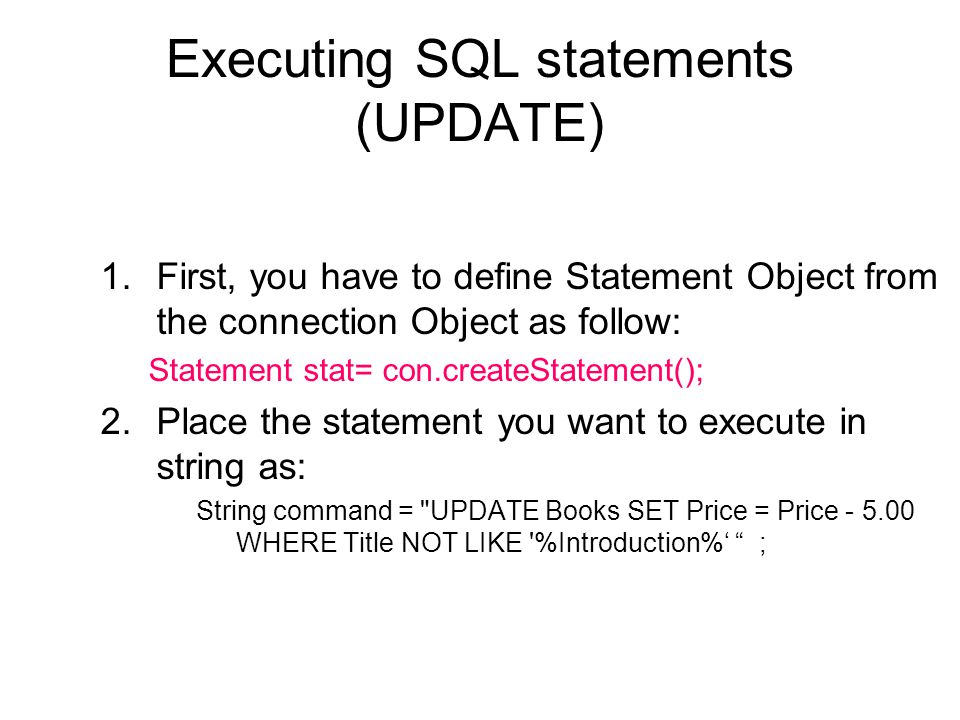 Executing SQL statements (UPDATE)

1. First, you have to define Statement Object from the connection Object as follow:

Statement stat= con.createStatement();

2. Place the statement you want to execute in string as:

String command = "UPDATE Books SET Price = Price - 5.00 WHERE Title NOT LIKE '%Introduction%‘ “ ;